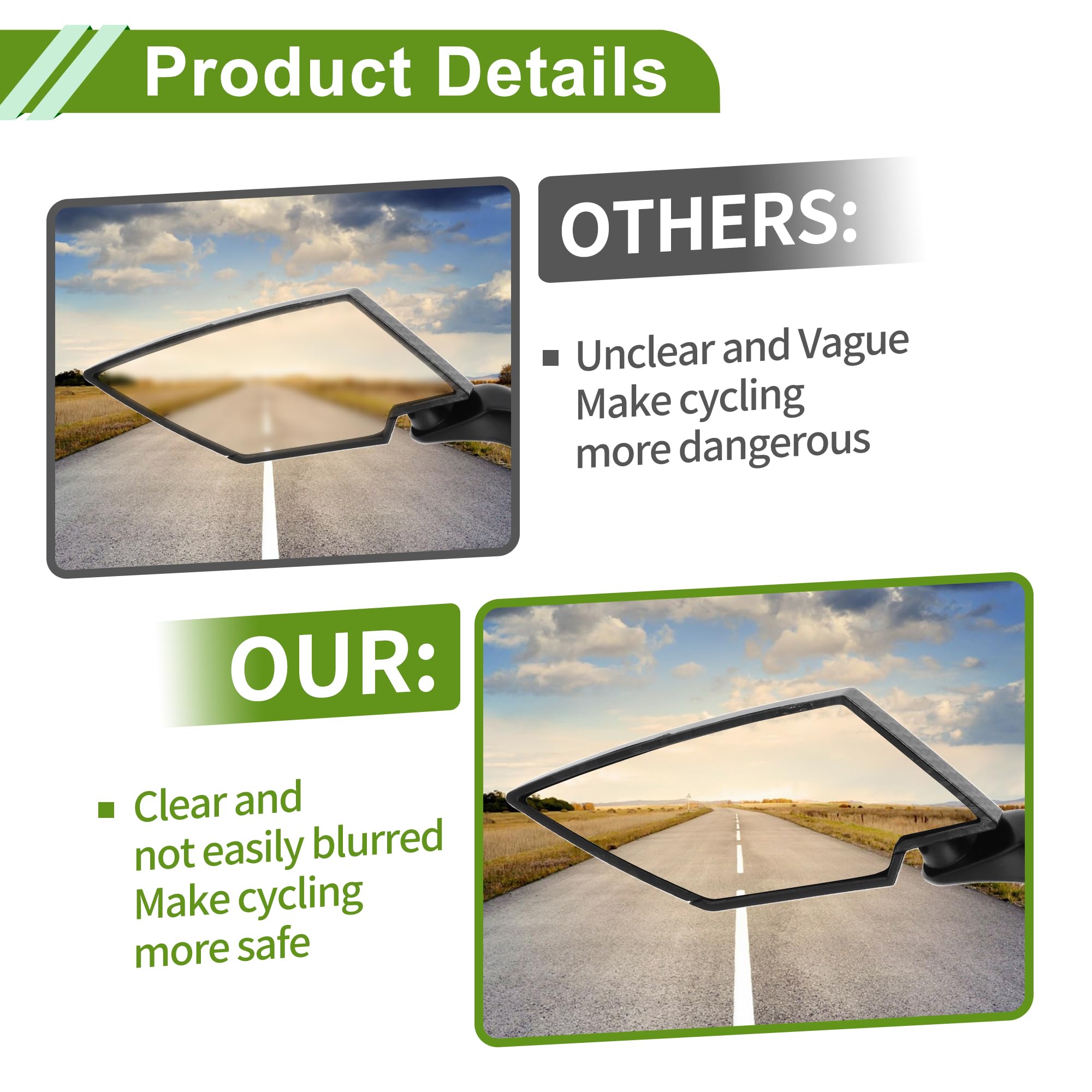 Product Details

OTHERS:

▪ Unclear and Vague
Make cycling
more dangerous

OUR:

▪ Clear and
not easily blurred
Make cycling
more safe